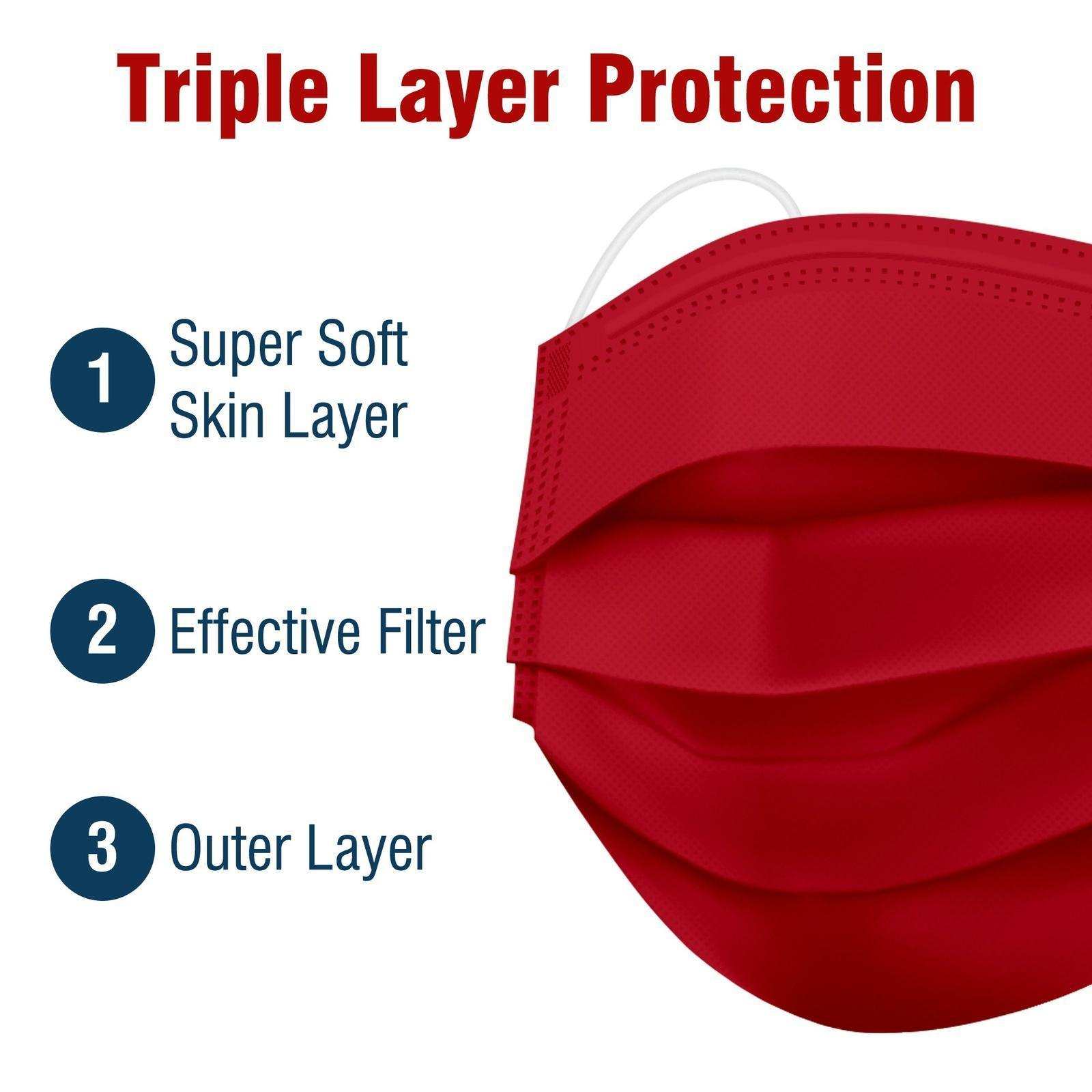 Triple Layer Protection

1 Super Soft Skin Layer

2 Effective Filter

3 Outer Layer